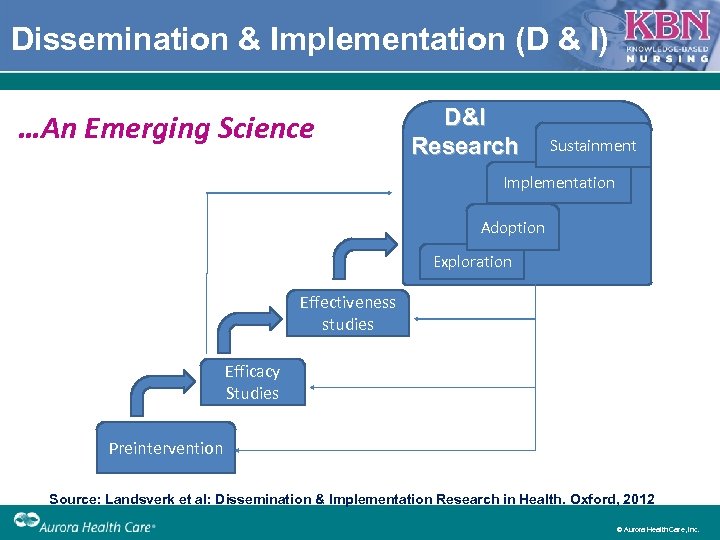 Dissemination & Implementation (D & I)

KBN KNOWLEDGE-BASED NURSING

...An Emerging Science

D&I Research

Sustainment

Implementation

Adoption

Exploration

Effectiveness studies

Efficacy Studies

Preintervention

Source: Landsverk et al: Dissemination & Implementation Research in Health. Oxford, 2012

Aurora Health Care®

© Aurora Health Care, Inc.